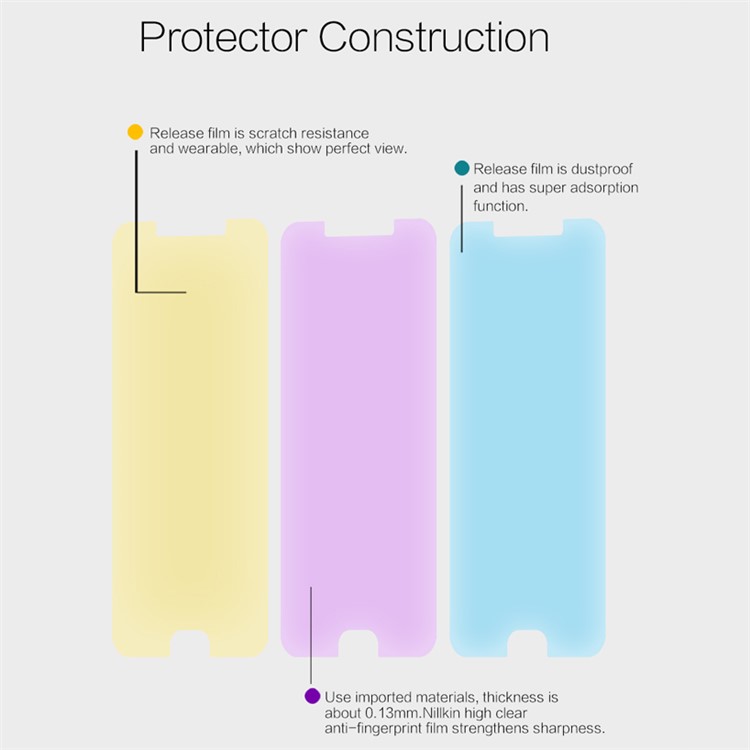 Protector Construction

Release film is scratch resistance and wearable, which show perfect view.

Release film is dustproof and has super adsorption function.

Use imported materials, thickness is about 0.13mm.Nillkin high clear anti-fingerprint film strengthens sharpness.